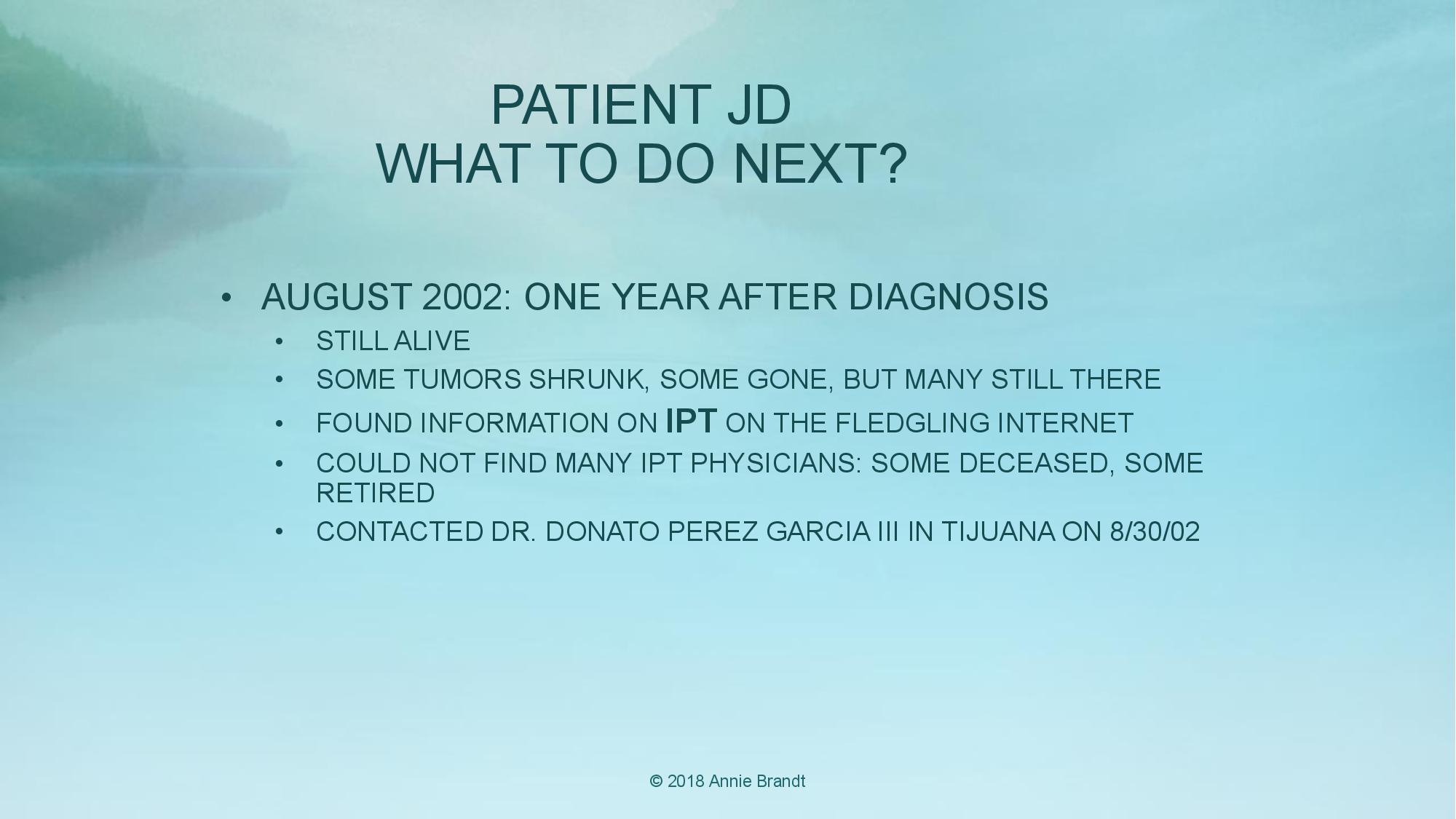 PATIENT JD
WHAT TO DO NEXT?

• AUGUST 2002: ONE YEAR AFTER DIAGNOSIS
  • STILL ALIVE
  • SOME TUMORS SHRUNK, SOME GONE, BUT MANY STILL THERE
  • FOUND INFORMATION ON IPT ON THE FLEDGLING INTERNET
  • COULD NOT FIND MANY IPT PHYSICIANS: SOME DECEASED, SOME RETIRED
  • CONTACTED DR. DONATO PEREZ GARCIA III IN TIJUANA ON 8/30/02

© 2018 Annie Brandt